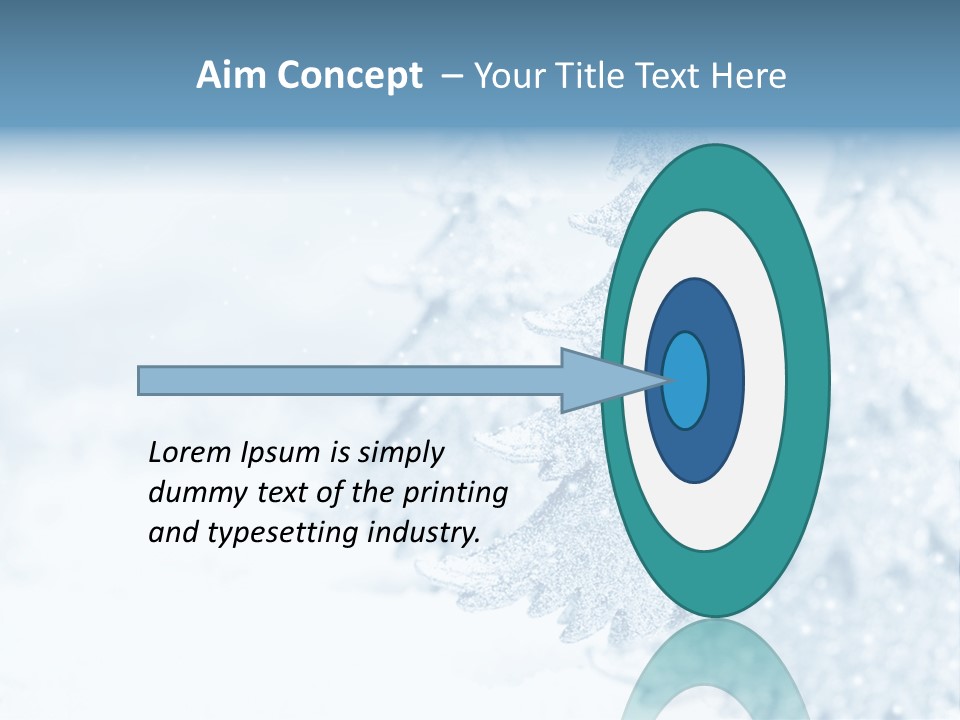 Aim Concept – Your Title Text Here

Lorem Ipsum is simply dummy text of the printing and typesetting industry.